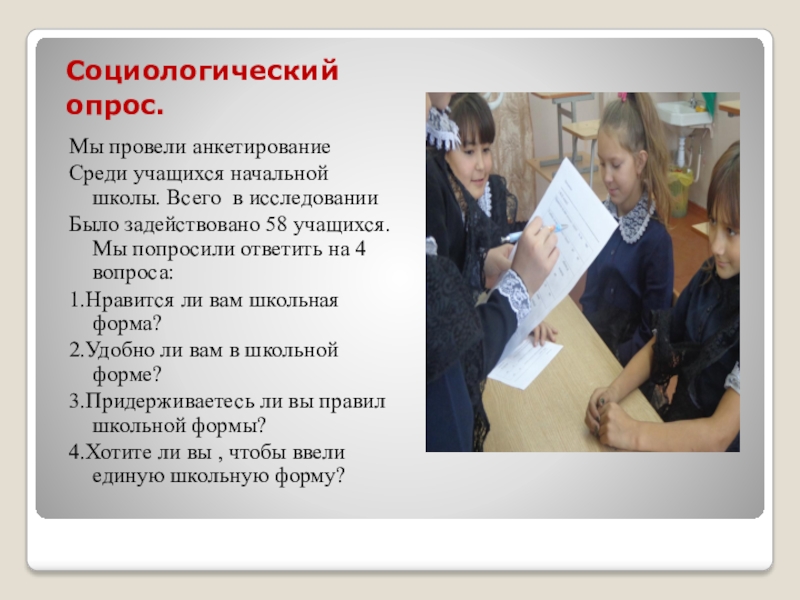 Социологический опрос.

Мы провели анкетирование
Среди учащихся начальной школы. Всего в исследовании
Было задействовано 58 учащихся. Мы попросили ответить на 4 вопроса:
1.Нравится ли вам школьная форма?
2.Удобно ли вам в школьной форме?
3.Придерживаетесь ли вы правил школьной формы?
4.Хотите ли вы , чтобы ввели единую школьную форму?